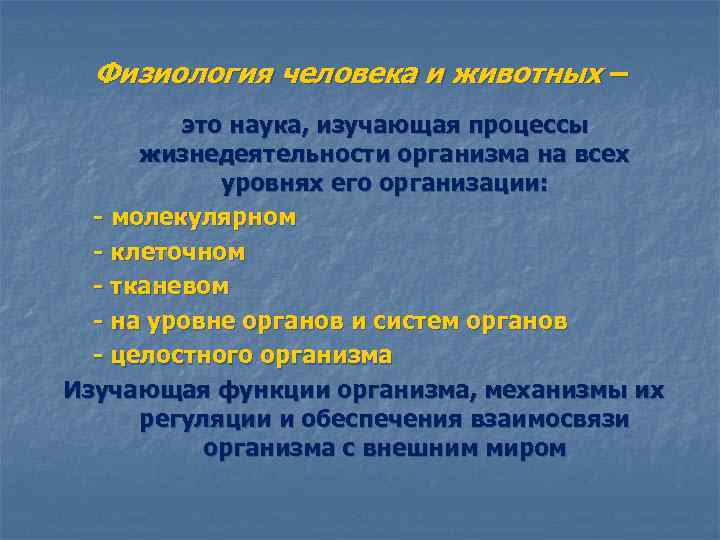 Физиология человека и животных –

это наука, изучающая процессы жизнедеятельности организма на всех уровнях его организации:

- молекулярном

- клеточном

- тканевом

- на уровне органов и систем органов

- целостного организма

Изучающая функции организма, механизмы их регуляции и обеспечения взаимосвязи организма с внешним миром